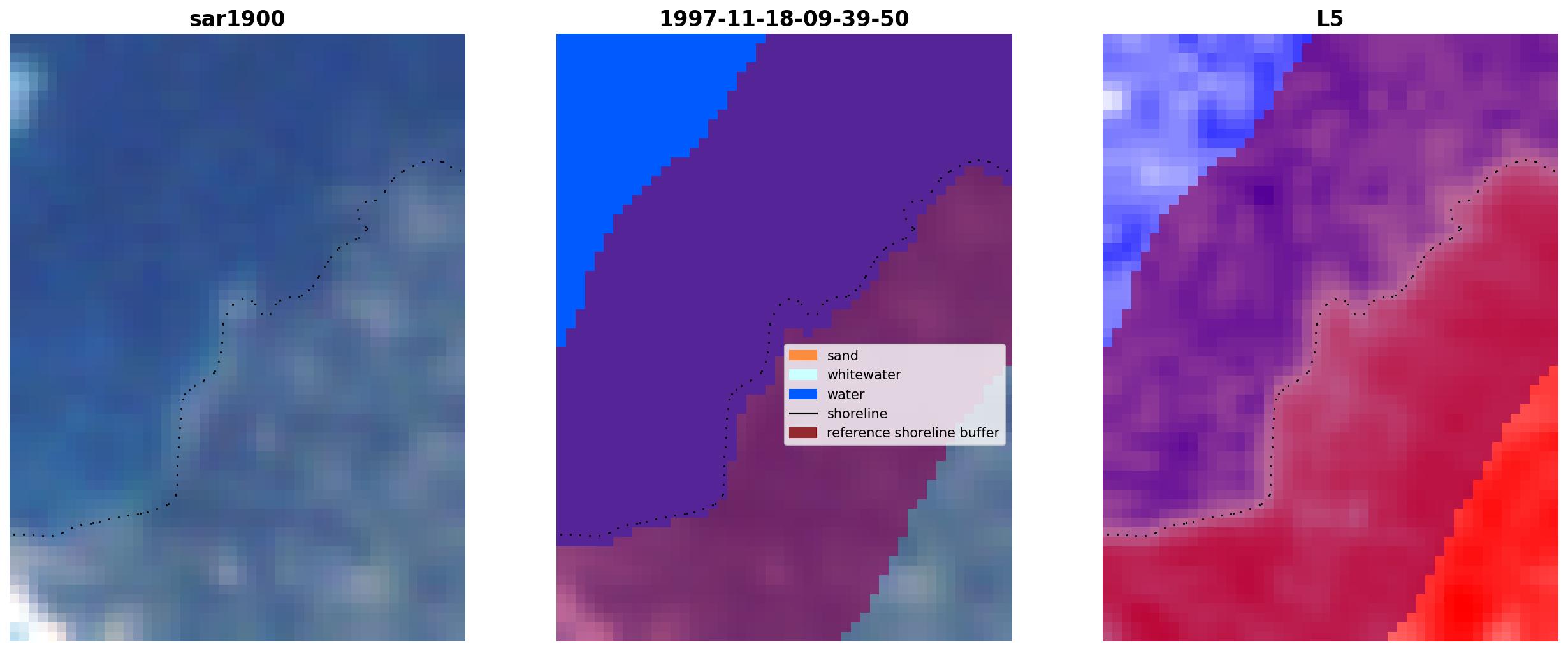 sar1900

1997-11-18-09-39-50

sand
whitewater
water
shoreline
reference shoreline buffer

L5